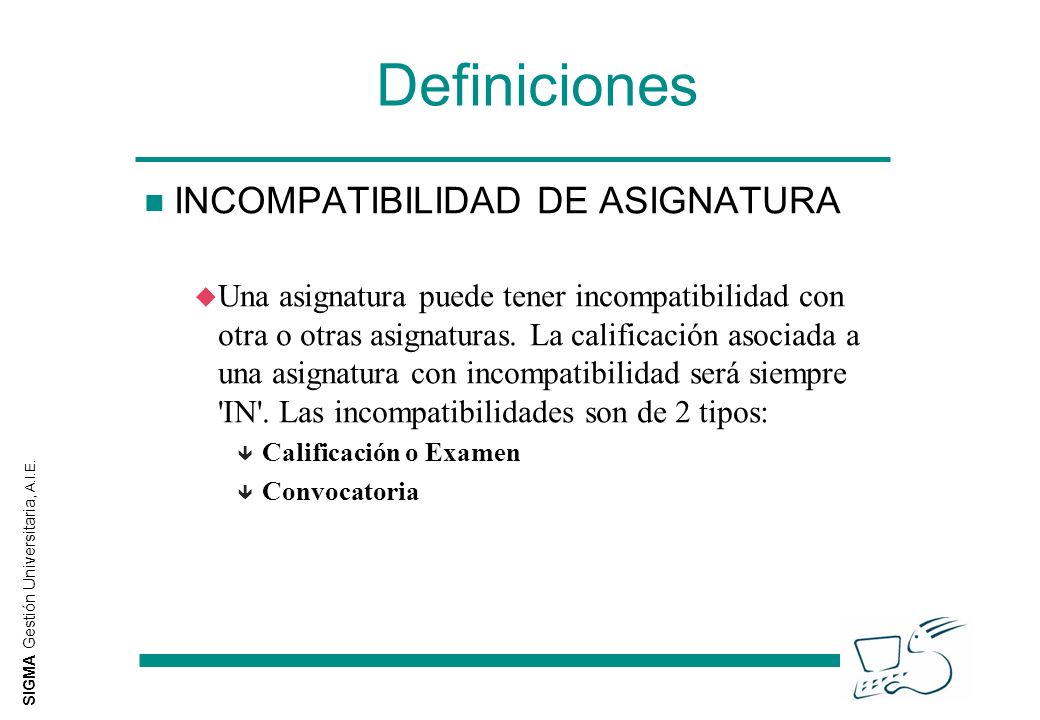 Definiciones

INCOMPATIBILIDAD DE ASIGNATURA

Una asignatura puede tener incompatibilidad con otra o otras asignaturas. La calificación asociada a una asignatura con incompatibilidad será siempre 'IN'. Las incompatibilidades son de 2 tipos:

Calificación o Examen

Convocatoria

SIGMA Gestión Universitaria, A.I.E.